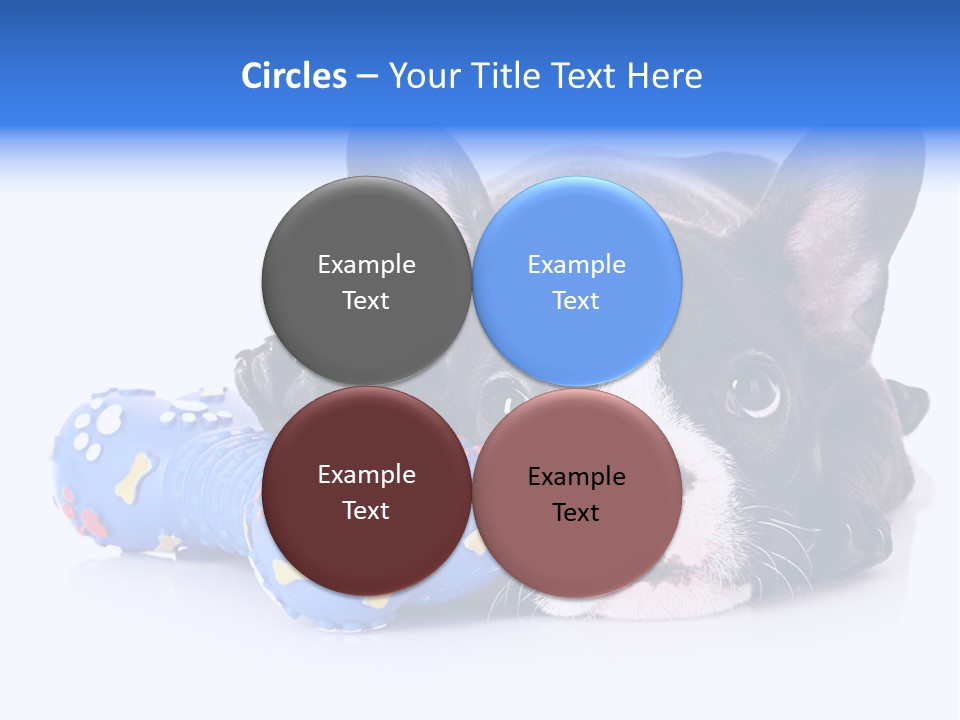 Circles – Your Title Text Here

Example Text

Example Text

Example Text

Example Text